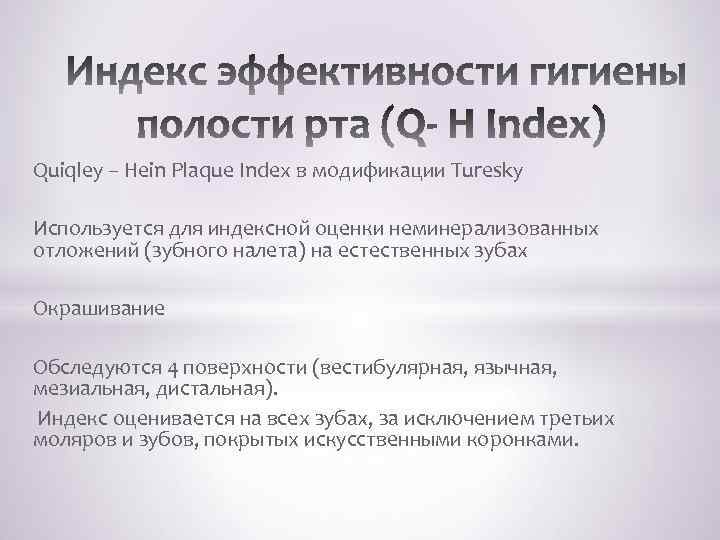 Индекс эффективности гигиены полости рта (Q- H Index)

Quiqley – Hein Plaque Index в модификации Turesky

Используется для индексной оценки неминерализованных отложений (зубного налета) на естественных зубах

Окрашивание

Обследуются 4 поверхности (вестибулярная, язычная, мезиальная, дистальная).

Индекс оценивается на всех зубах, за исключением третьих моляров и зубов, покрытых искусственными коронками.